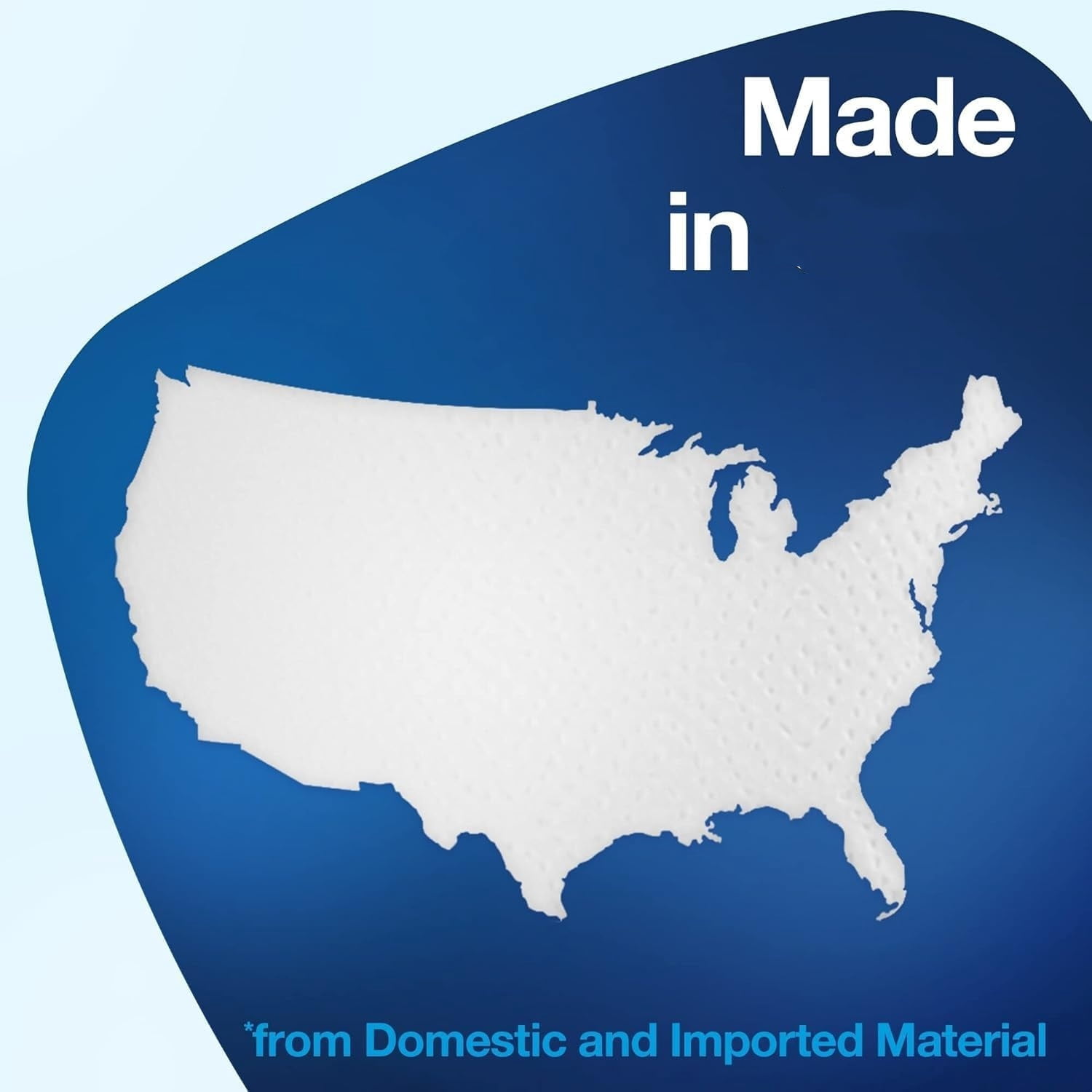 Made
in

*from Domestic and Imported Material